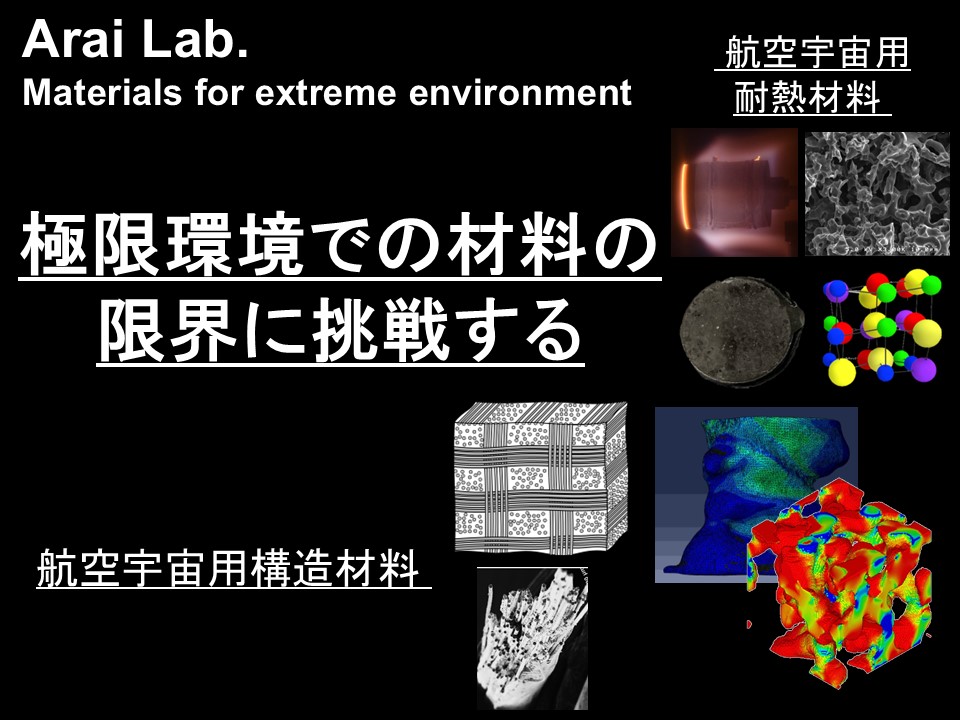 Arai Lab.
Materials for extreme environment

航空宇宙用
耐熱材料

極限環境での材料の
限界に挑戦する

航空宇宙用構造材料